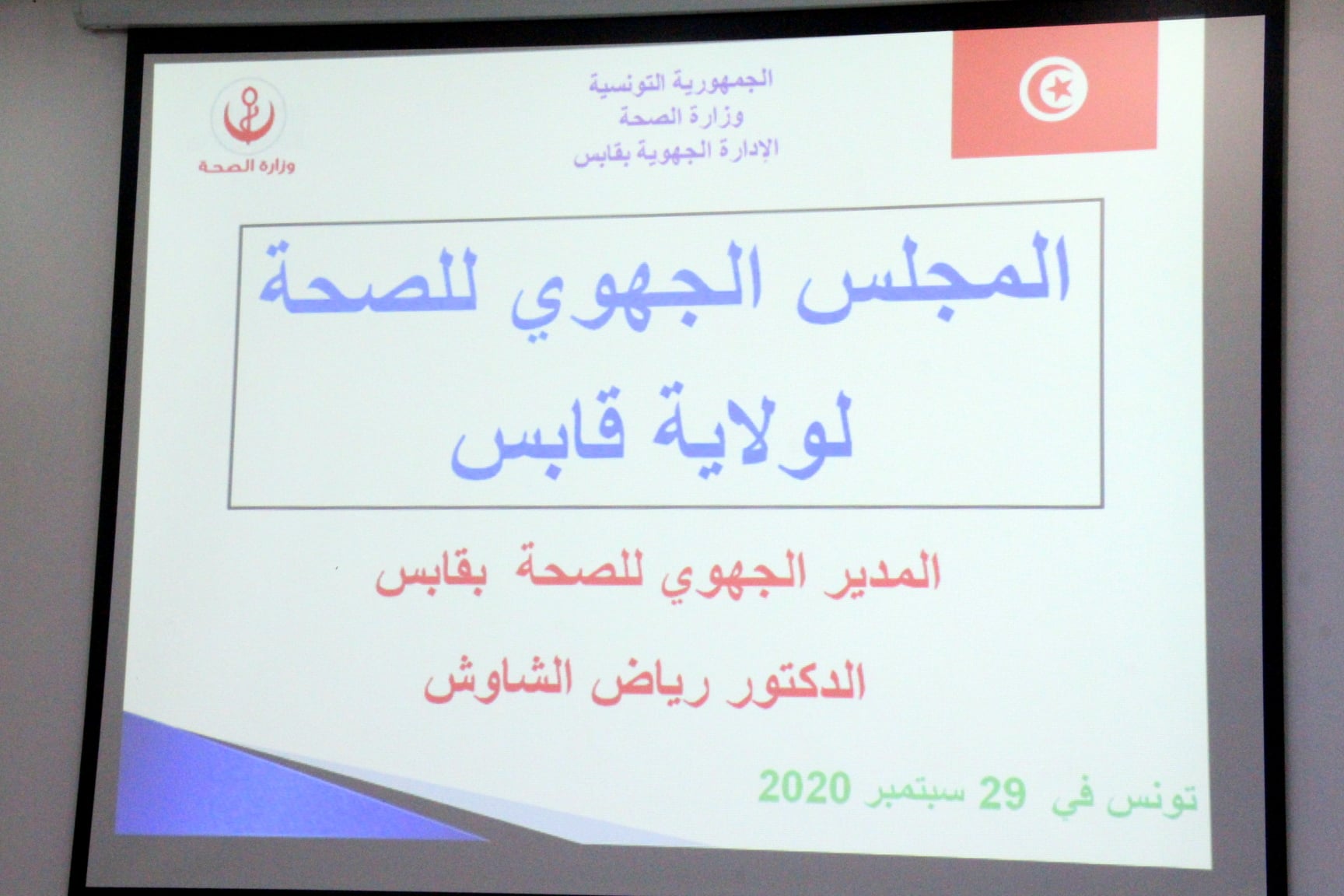 الجمهورية التونسية
وزارة الصحة
الإدارة الجهوية بقابس

وزارة الصحة

المجلس الجهوي للصحة لولاية قابس

المدير الجهوي للصحة بقابس

الدكتور رياض الشاوش

تونس في 29 سبتمبر 2020